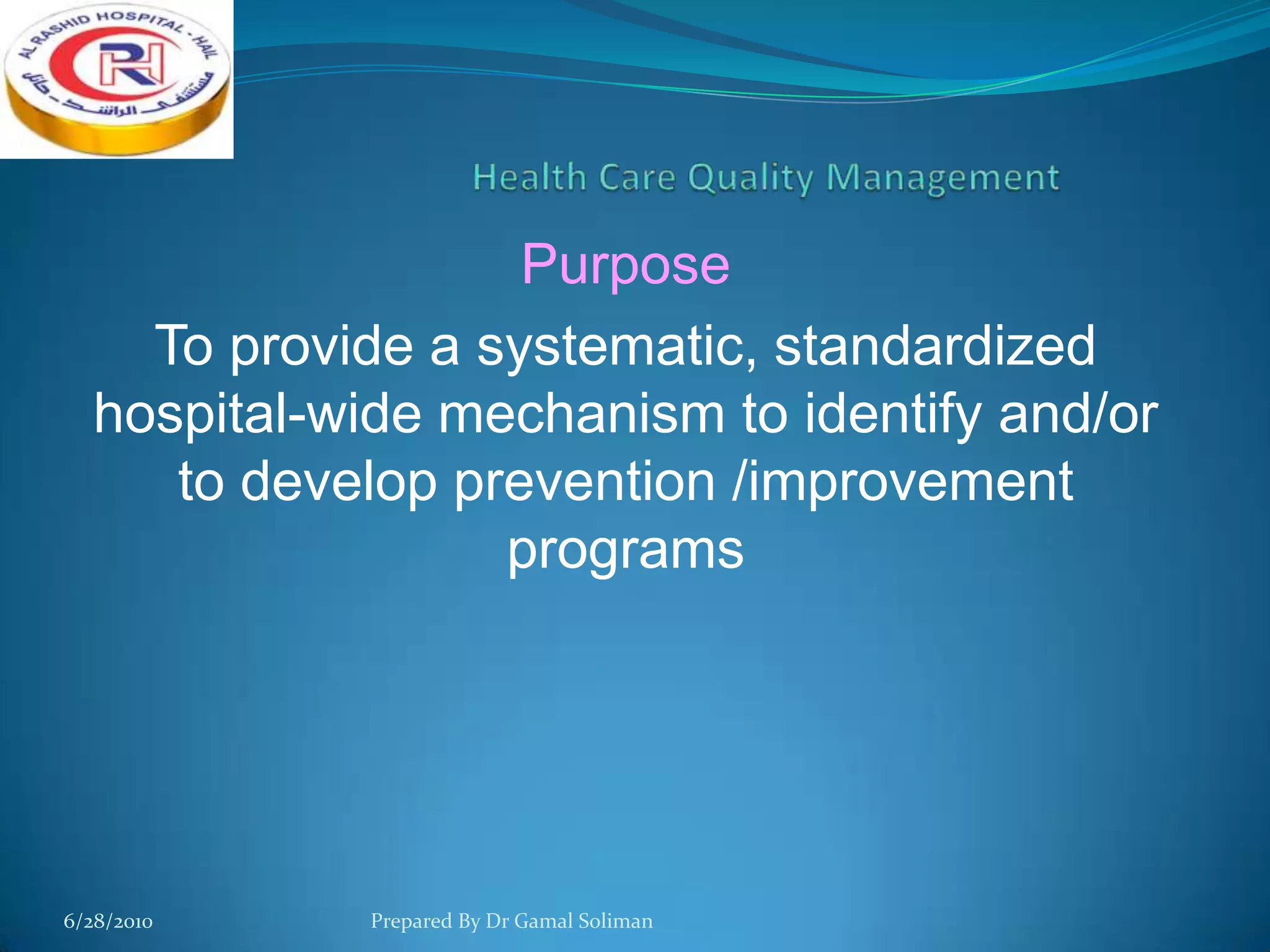 AL RASHID HOSPITAL - HAIL
RH
مستشفى الراشد - حائل

Health Care Quality Management

Purpose

To provide a systematic, standardized hospital-wide mechanism to identify and/or to develop prevention /improvement programs

6/28/2010

Prepared By Dr Gamal Soliman